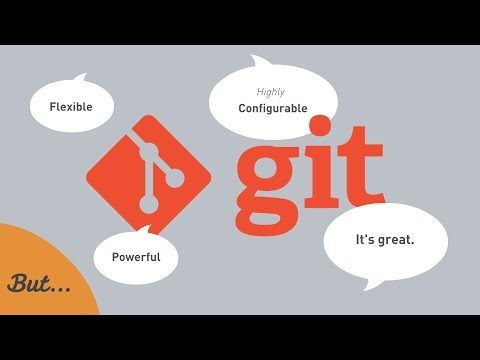 Flexible

Highly
Configurable

git

Powerful

It's great.

But...